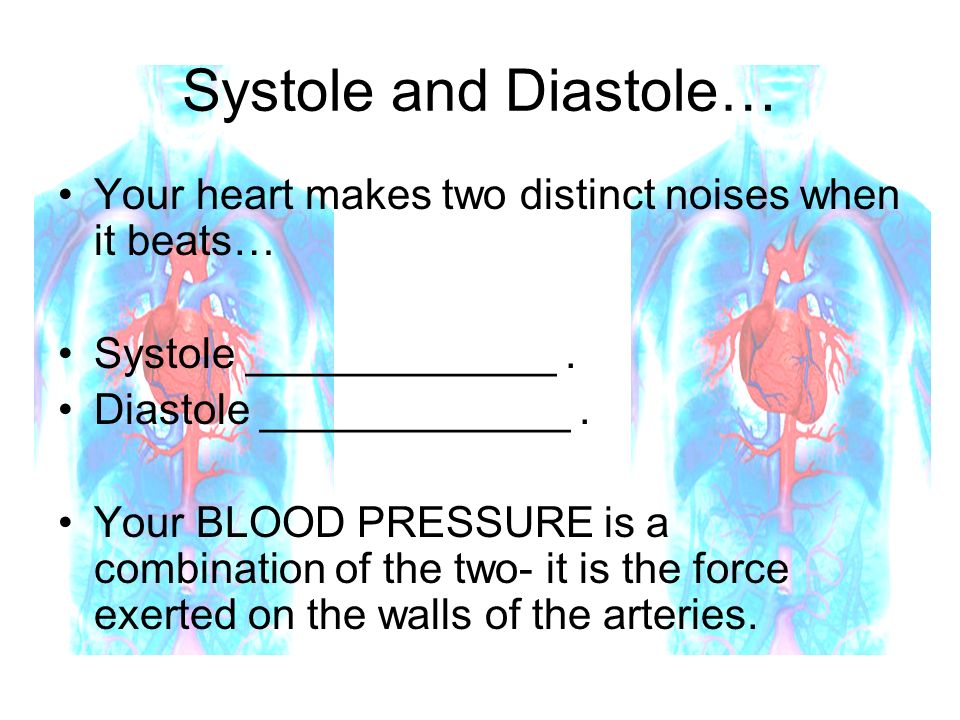 Systole and Diastole…

• Your heart makes two distinct noises when it beats…

• Systole _____________ .
• Diastole _____________ .

• Your BLOOD PRESSURE is a combination of the two- it is the force exerted on the walls of the arteries.